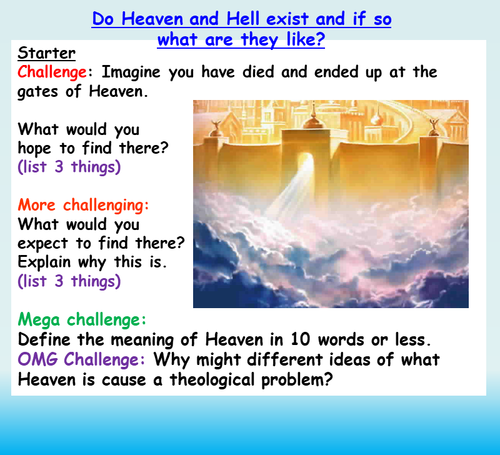 Do Heaven and Hell exist and if so what are they like?

Starter

Challenge: Imagine you have died and ended up at the gates of Heaven.

What would you hope to find there? (list 3 things)

More challenging: What would you expect to find there? Explain why this is. (list 3 things)

Mega challenge: Define the meaning of Heaven in 10 words or less.

OMG Challenge: Why might different ideas of what Heaven is cause a theological problem?